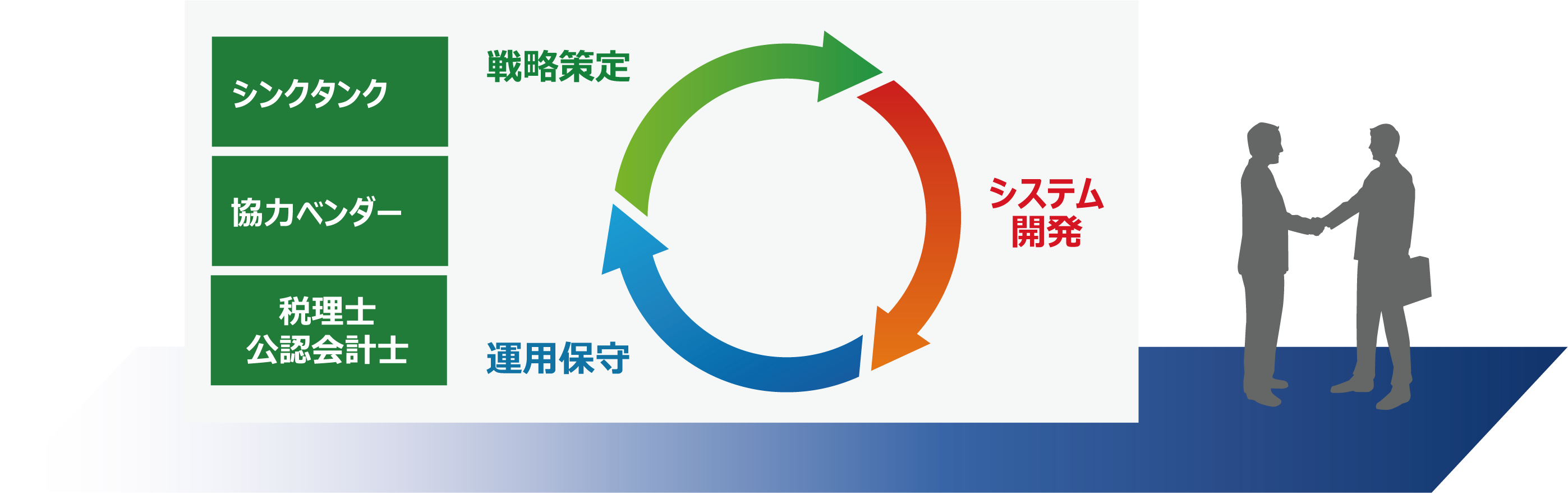 シンクタンク

協力ベンダー

税理士
公認会計士

戦略策定

システム
開発

運用保守